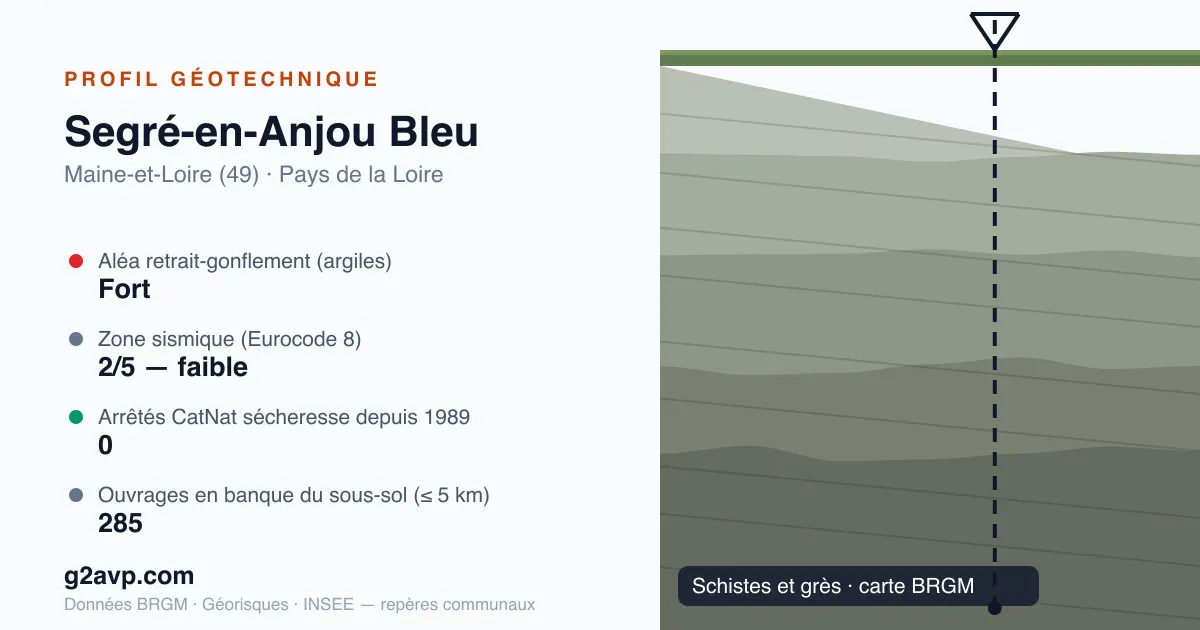 PROFIL GÉOTECHNIQUE

Segré-en-Anjou Bleu

Maine-et-Loire (49) · Pays de la Loire

Aléa retrait-gonflement (argiles)
Fort

Zone sismique (Eurocode 8)
2/5 — faible

Arrêtés CatNat sécheresse depuis 1989
0

Ouvrages en banque du sous-sol (≤ 5 km)
285

g2avp.com

Données BRGM · Géorisques · INSEE — repères communaux

Schistes et grès · carte BRGM